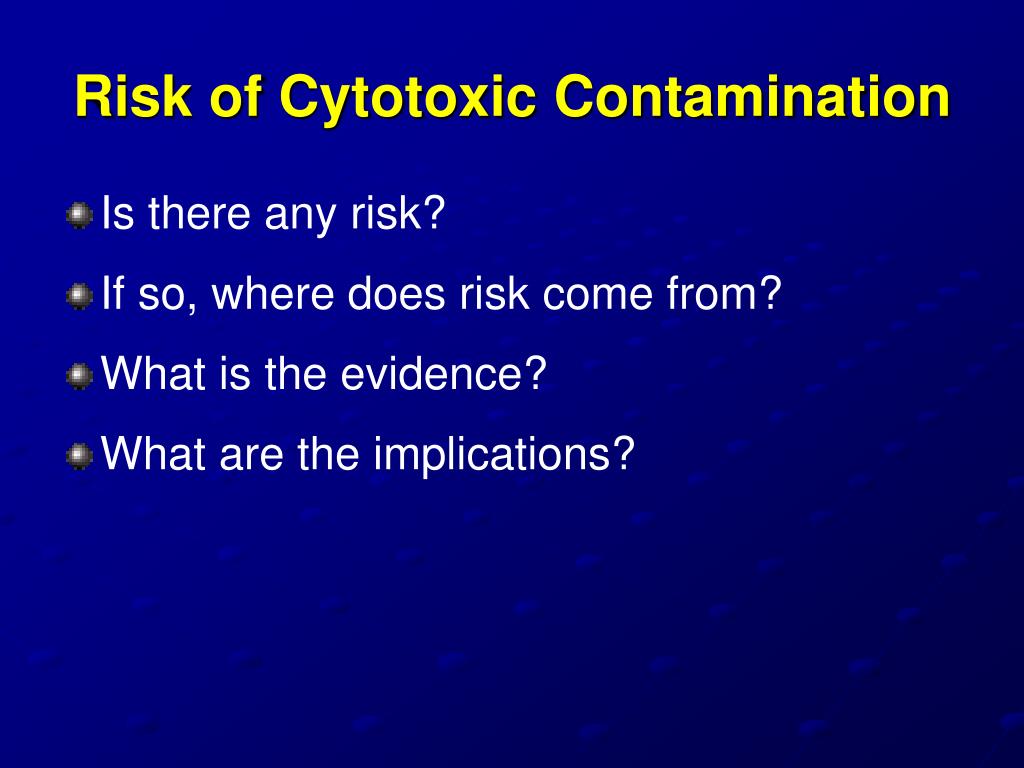 Risk of Cytotoxic Contamination

Is there any risk?

If so, where does risk come from?

What is the evidence?

What are the implications?